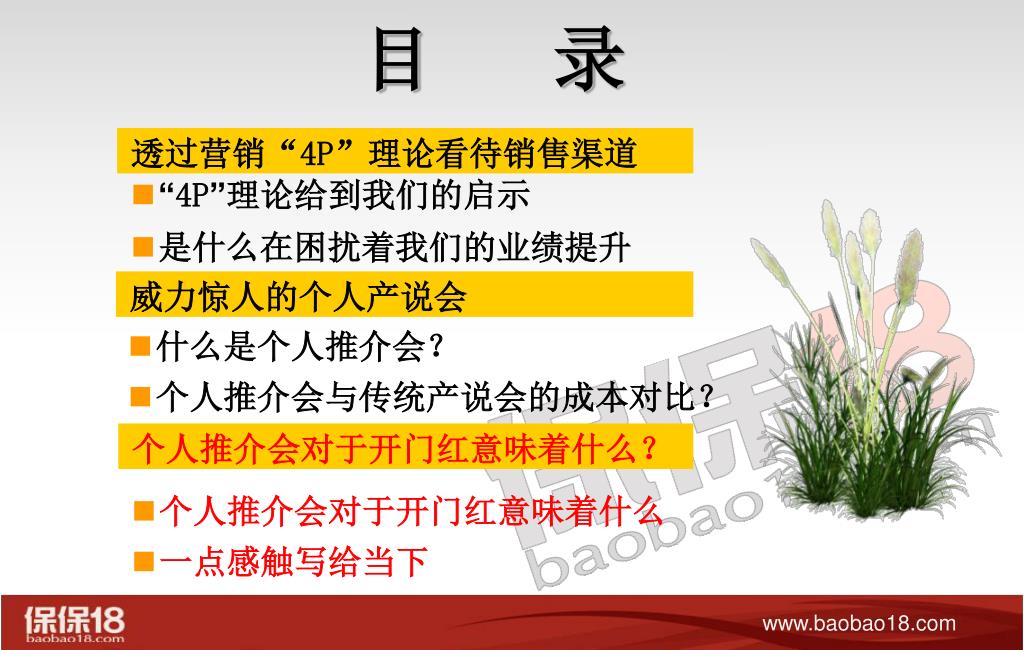 目　录

透过营销“4P”理论看待销售渠道

■“4P”理论给到我们的启示

■是什么在困扰着我们的业绩提升

威力惊人的个人产说会

■什么是个人推介会？

■个人推介会与传统产说会的成本对比？

个人推介会对于开门红意味着什么？

■个人推介会对于开门红意味着什么

■一点感触写给当下

保保18 baobao

保保18 baobao18.com

www.baobao18.com